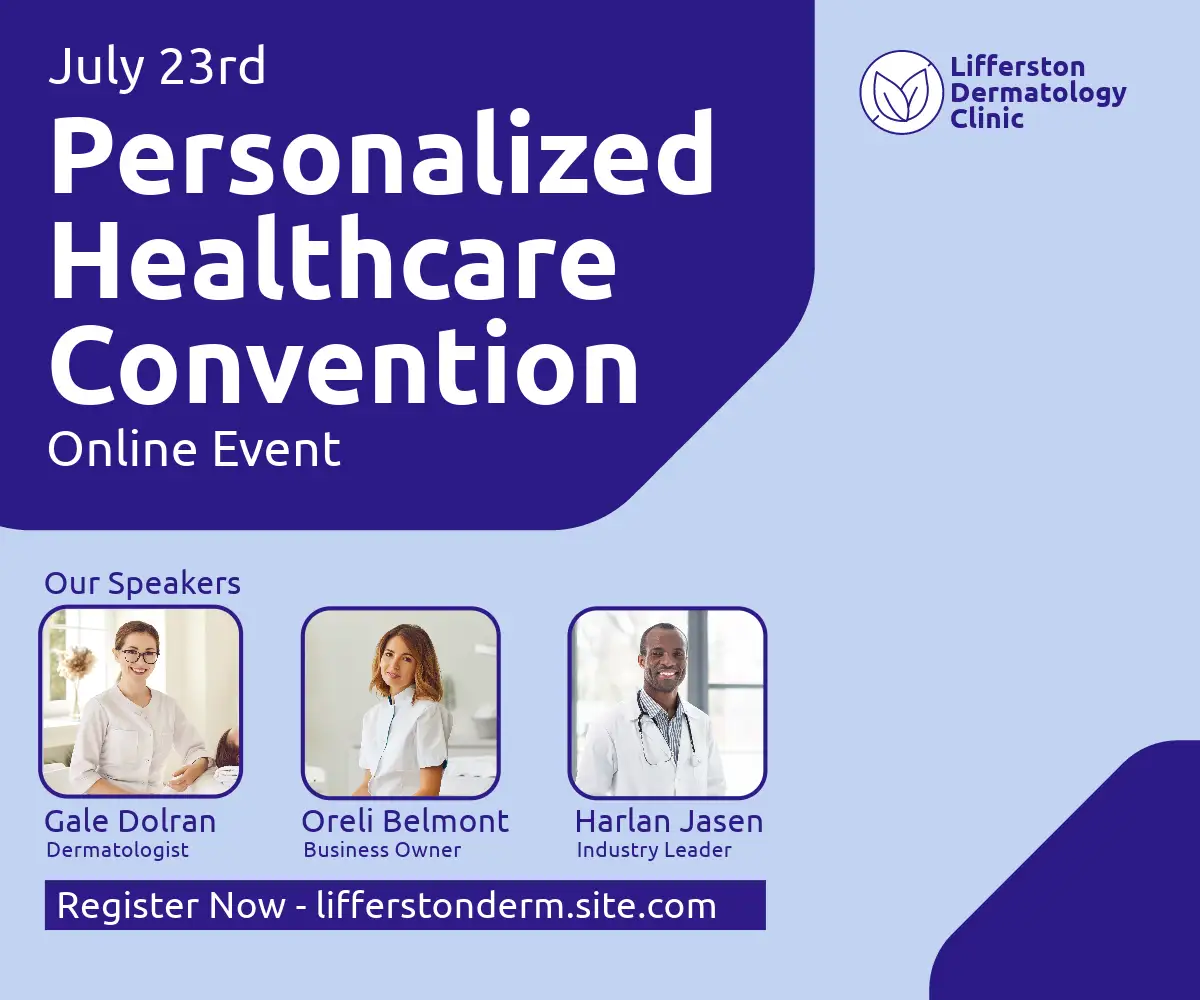 July 23rd

Personalized Healthcare Convention

Online Event

Lifferston Dermatology Clinic

Our Speakers

Gale Dolran
Dermatologist

Oreli Belmont
Business Owner

Harlan Jasen
Industry Leader

Register Now - lifferstonderm.site.com